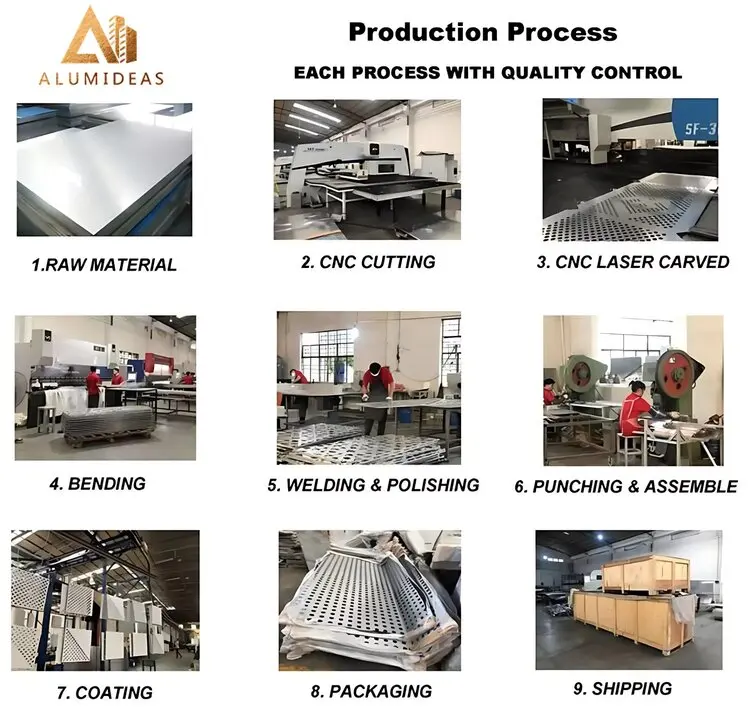 ALUMIDEAS

Production Process

EACH PROCESS WITH QUALITY CONTROL

SF-3

1.RAW MATERIAL

2. CNC CUTTING

3. CNC LASER CARVED

4. BENDING

5. WELDING & POLISHING

6. PUNCHING & ASSEMBLE

7. COATING

8. PACKAGING

9. SHIPPING